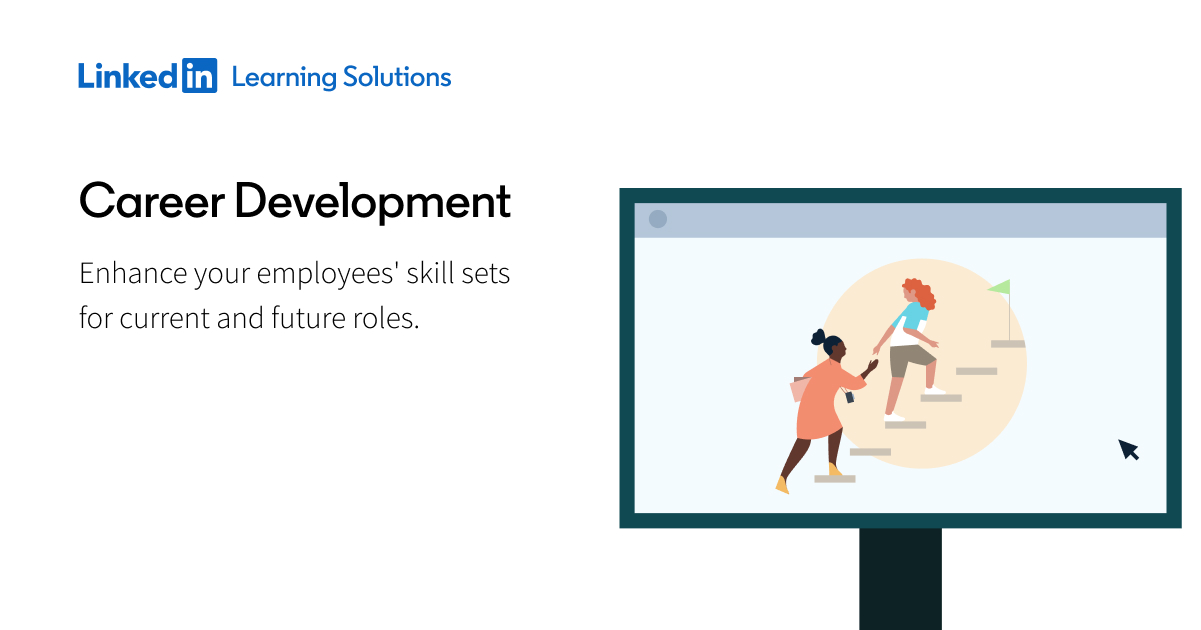 LinkedIn Learning Solutions

Career Development

Enhance your employees' skill sets for current and future roles.